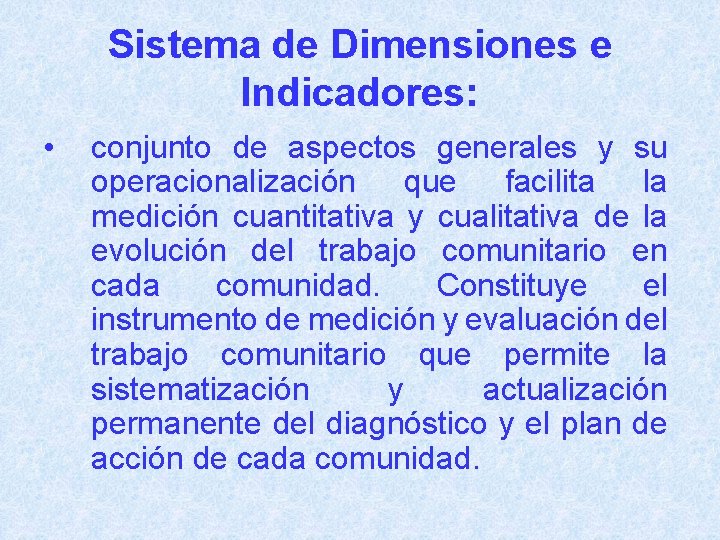 Sistema de Dimensiones e Indicadores:

• conjunto de aspectos generales y su operacionalización que facilita la medición cuantitativa y cualitativa de la evolución del trabajo comunitario en cada comunidad. Constituye el instrumento de medición y evaluación del trabajo comunitario que permite la sistematización y actualización permanente del diagnóstico y el plan de acción de cada comunidad.